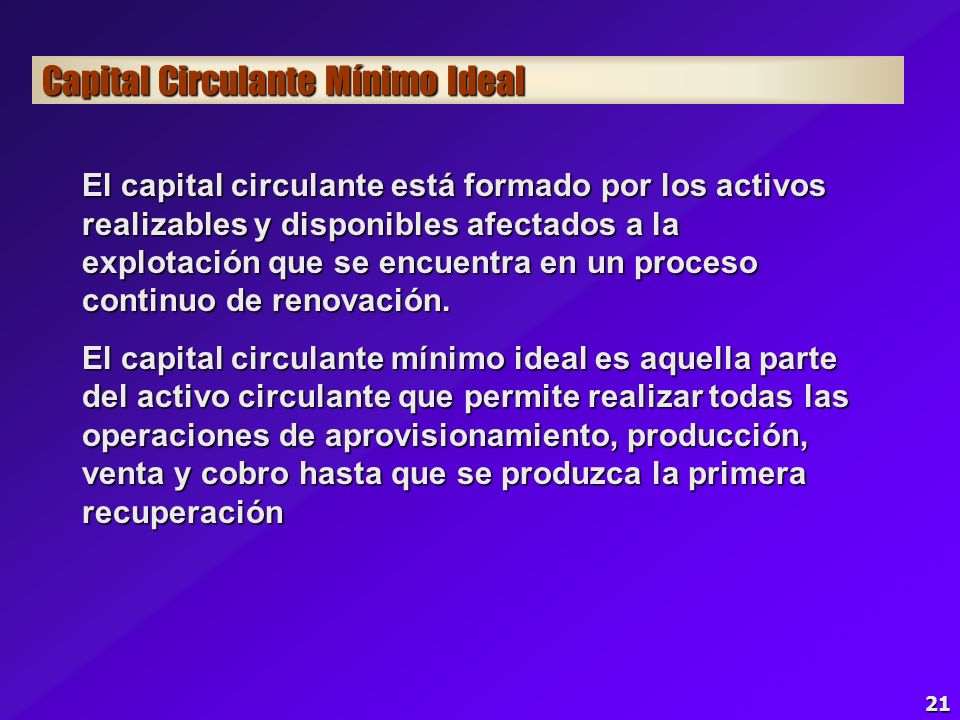 Capital Circulante Mínimo Ideal

El capital circulante está formado por los activos realizables y disponibles afectados a la explotación que se encuentra en un proceso continuo de renovación.

El capital circulante mínimo ideal es aquella parte del activo circulante que permite realizar todas las operaciones de aprovisionamiento, producción, venta y cobro hasta que se produzca la primera recuperación

21